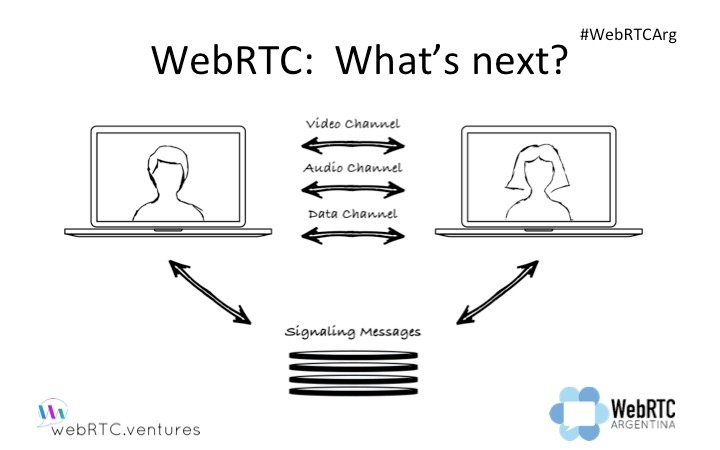 #WebRTCArg

WebRTC: What's next?

Video Channel

Audio Channel

Data Channel

Signaling Messages

webRTC.ventures

WebRTC ARGENTINA